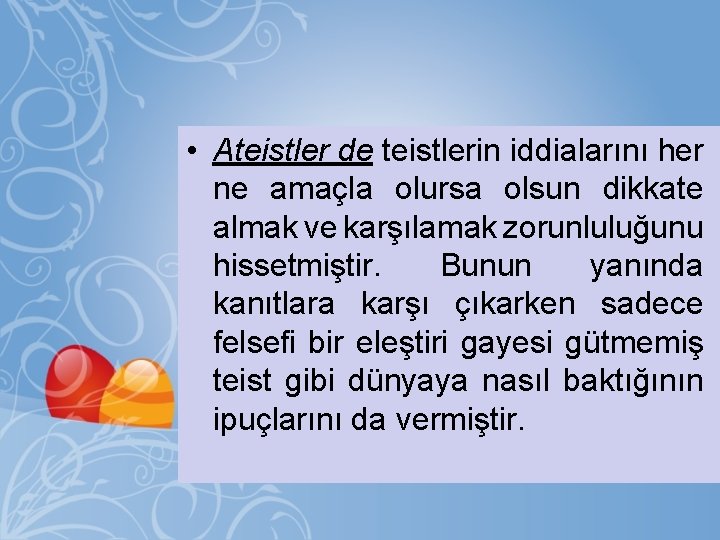 • Ateistler de teistlerin iddialarını her ne amaçla olursa olsun dikkate almak ve karşılamak zorunluluğunu hissetmiştir. Bunun yanında kanıtlara karşı çıkarken sadece felsefi bir eleştiri gayesi gütmemiş teist gibi dünyaya nasıl baktığının ipuçlarını da vermiştir.